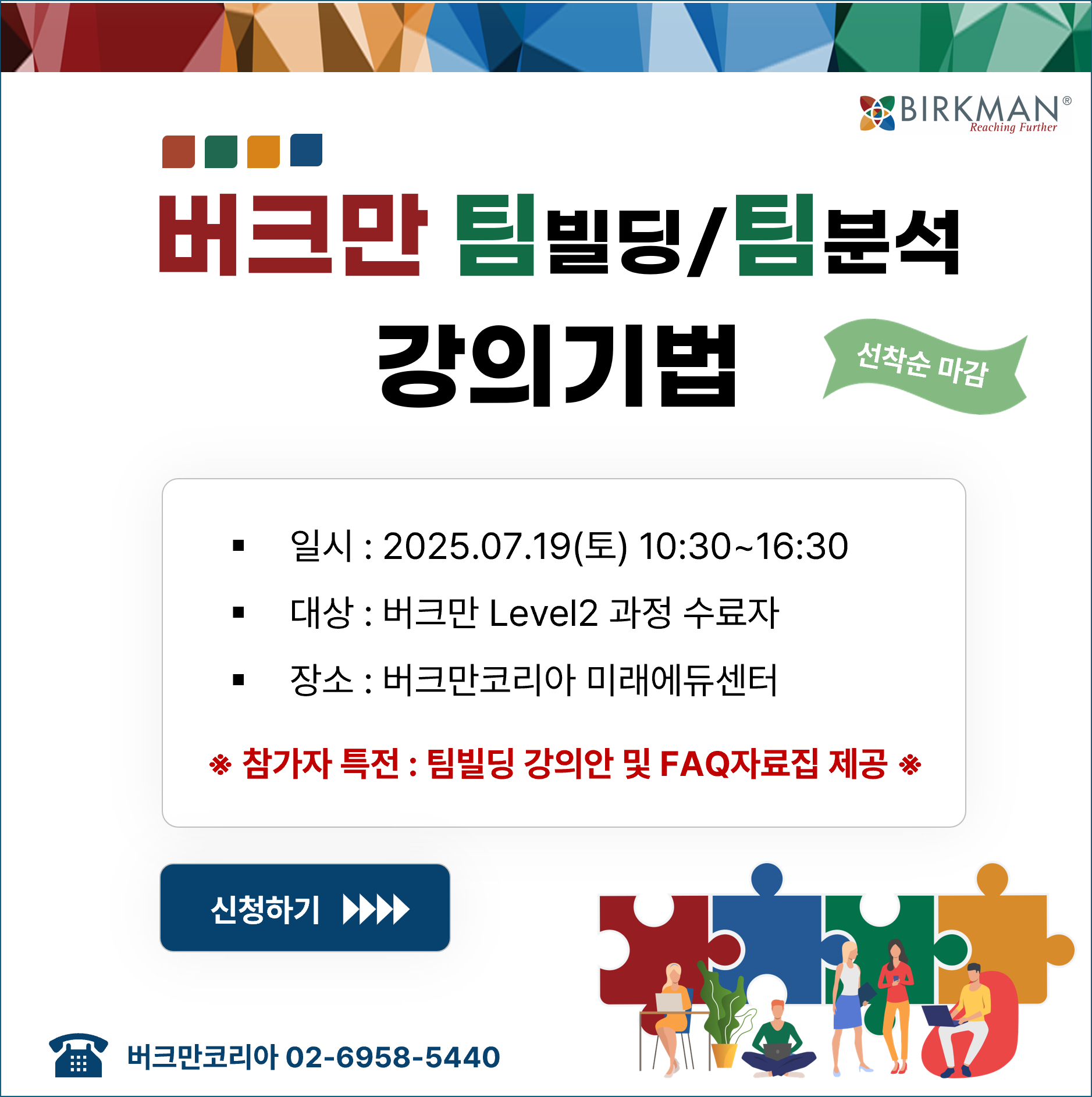 BIRKMAN®
Reaching Further

버크만 팀빌딩/팀분석
강의기법

선착순 마감

▪ 일시 : 2025.07.19(토) 10:30~16:30
▪ 대상 : 버크만 Level2 과정 수료자
▪ 장소 : 버크만코리아 미래에듀센터

※ 참가자 특전 : 팀빌딩 강의안 및 FAQ자료집 제공 ※

신청하기

버크만코리아 02-6958-5440